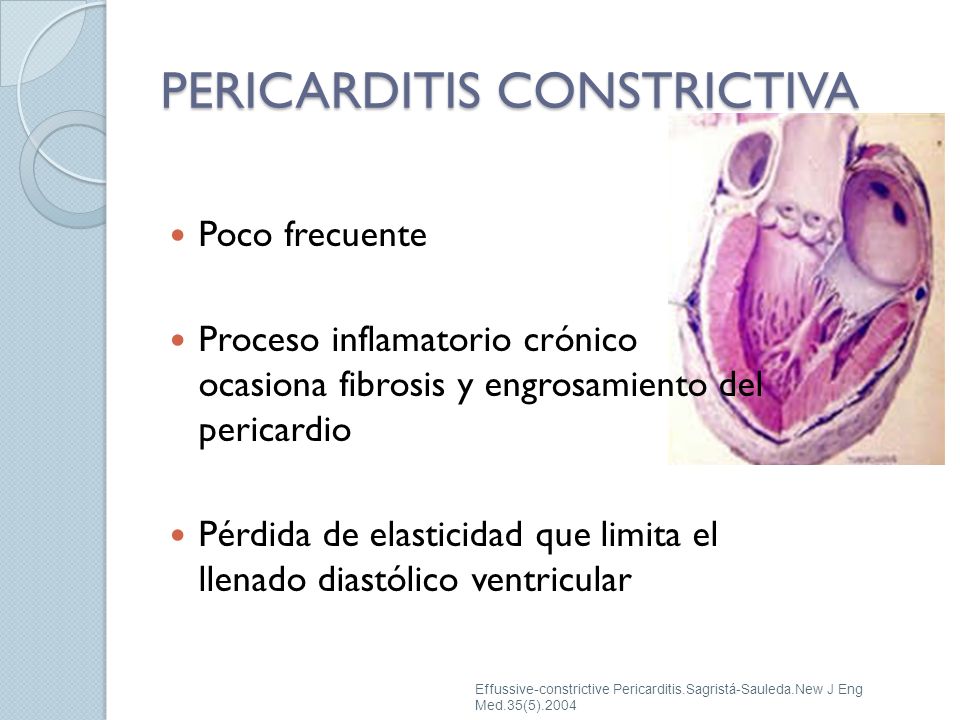 PERICARDITIS CONSTRICTIVA

Poco frecuente

Proceso inflamatorio crónico ocasiona fibrosis y engrosamiento del pericardio

Pérdida de elasticidad que limita el llenado diastólico ventricular

Effussive-constrictive Pericarditis.Sagristá-Sauleda.New J Eng Med.35(5).2004